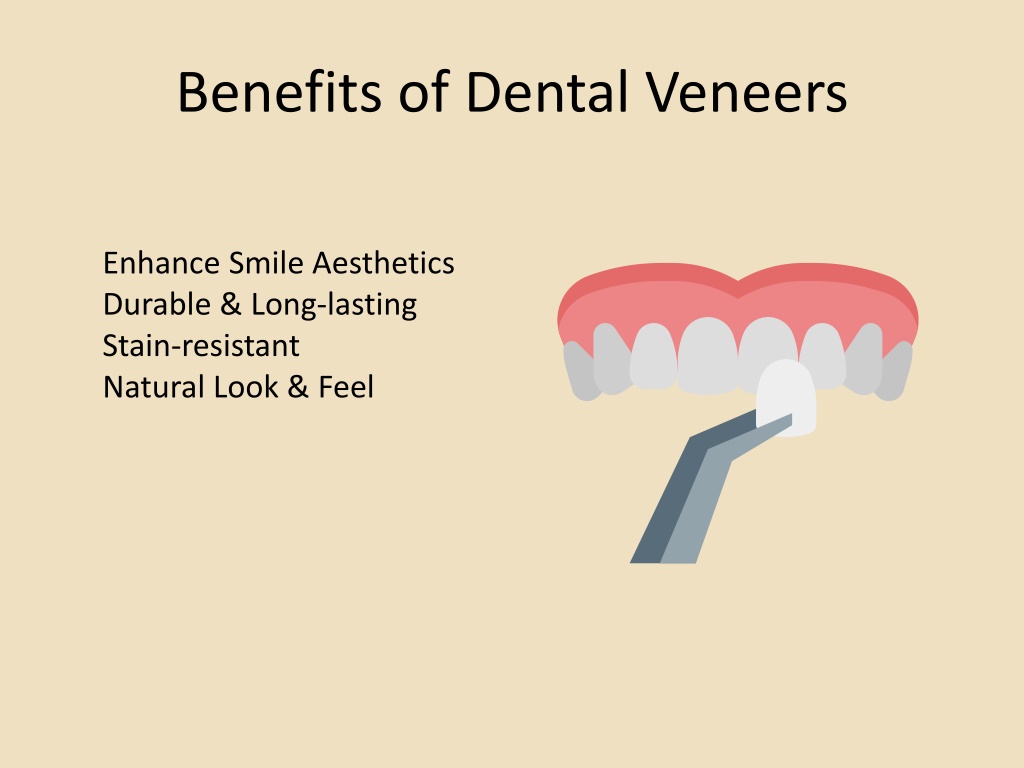 Benefits of Dental Veneers

Enhance Smile Aesthetics
Durable & Long-lasting
Stain-resistant
Natural Look & Feel